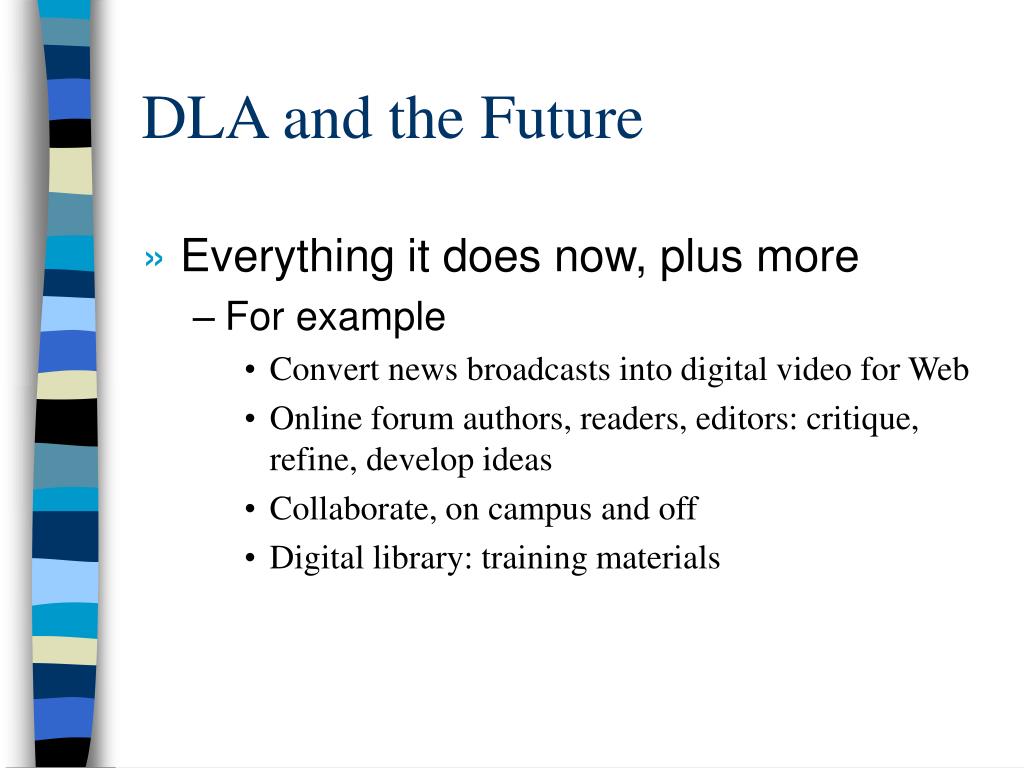 DLA and the Future

» Everything it does now, plus more

– For example

• Convert news broadcasts into digital video for Web

• Online forum authors, readers, editors: critique, refine, develop ideas

• Collaborate, on campus and off

• Digital library: training materials